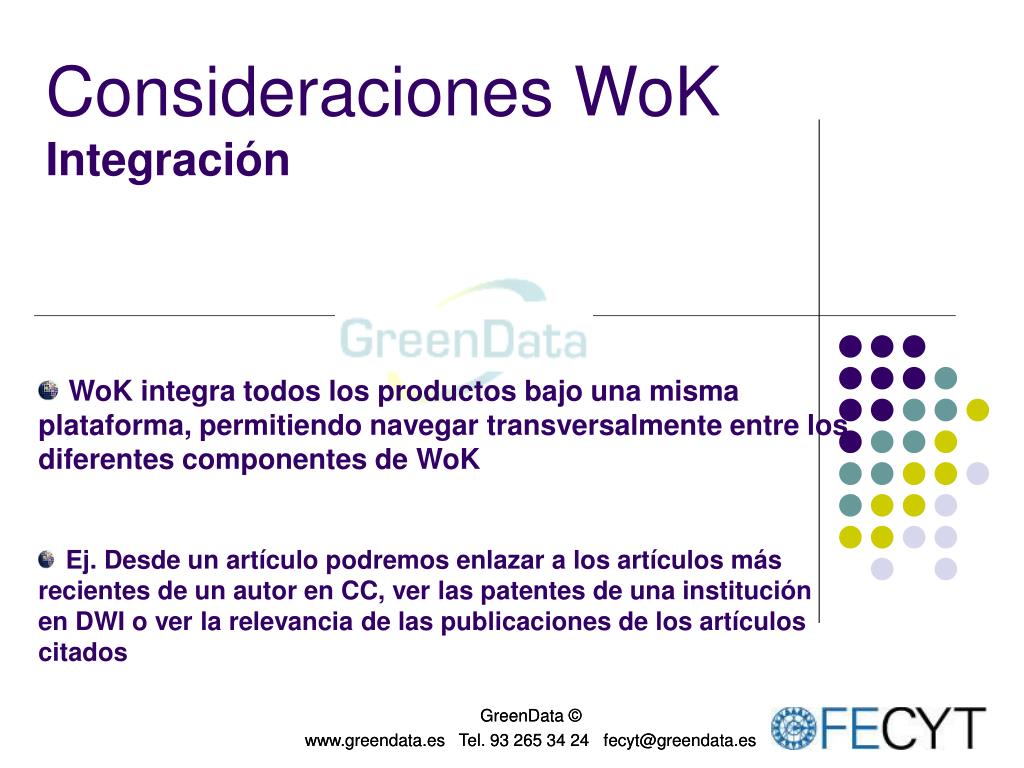 Consideraciones WoK
Integración

GreenData

WoK integra todos los productos bajo una misma plataforma, permitiendo navegar transversalmente entre los diferentes componentes de WoK

Ej. Desde un artículo podremos enlazar a los artículos más recientes de un autor en CC, ver las patentes de una institución en DWI o ver la relevancia de las publicaciones de los artículos citados

GreenData ©
www.greendata.es Tel. 93 265 34 24 fecyt@greendata.es

FECYT